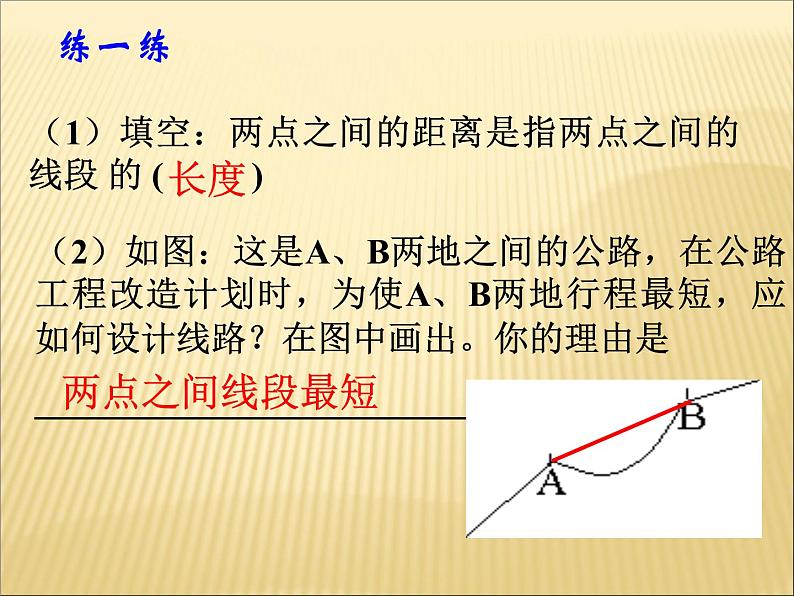 练一练

（1）填空：两点之间的距离是指两点之间的线段 的 (长度)

（2）如图：这是A、B两地之间的公路，在公路工程改造计划时，为使A、B两地行程最短，应如何设计线路？在图中画出。你的理由是

两点之间线段最短

B

A